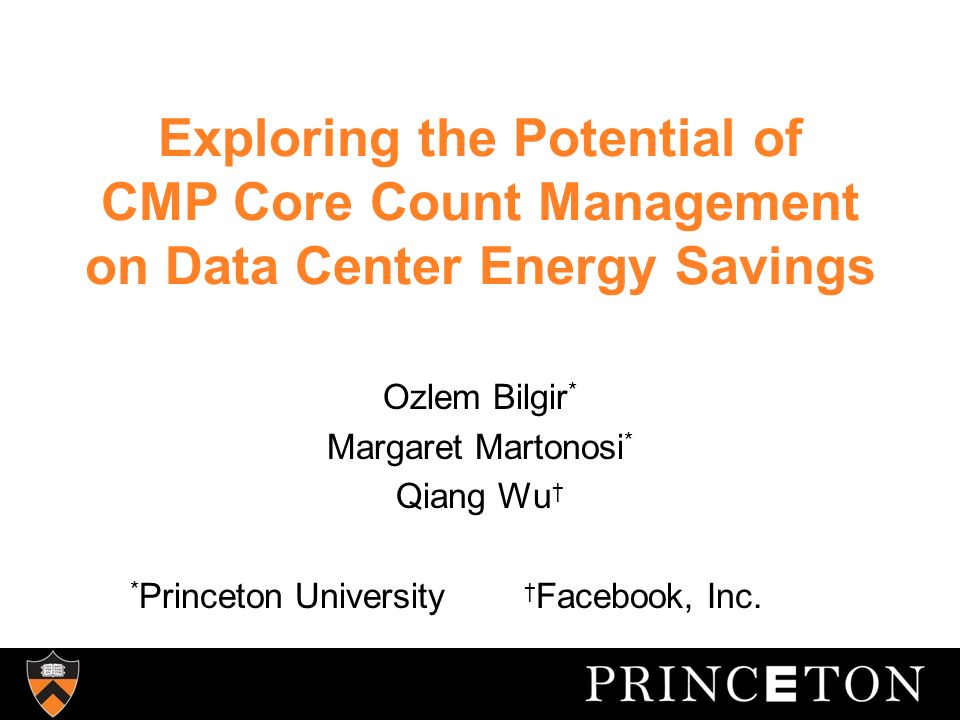 Exploring the Potential of CMP Core Count Management on Data Center Energy Savings

Ozlem Bilgir*
Margaret Martonosi*
Qiang Wu†

*Princeton University †Facebook, Inc.

PRINCETON